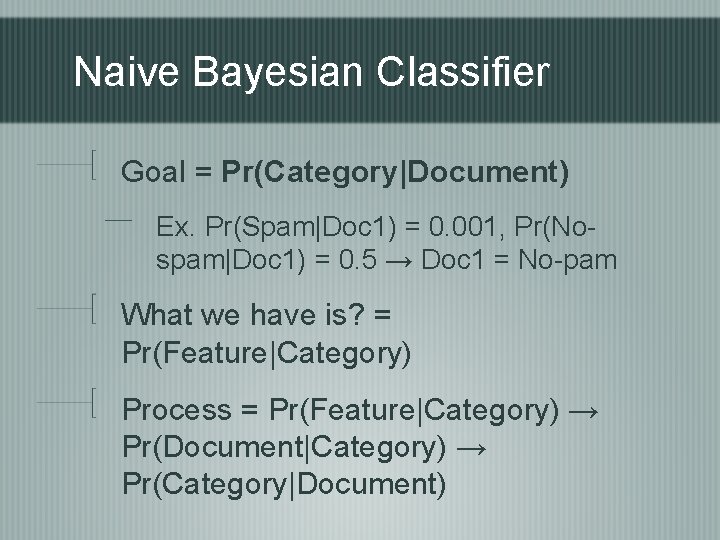 Naive Bayesian Classifier

Goal = Pr(Category|Document)

Ex. Pr(Spam|Doc1) = 0.001, Pr(No-spam|Doc1) = 0.5 → Doc1 = No-pam

What we have is? = Pr(Feature|Category)

Process = Pr(Feature|Category) → Pr(Document|Category) → Pr(Category|Document)